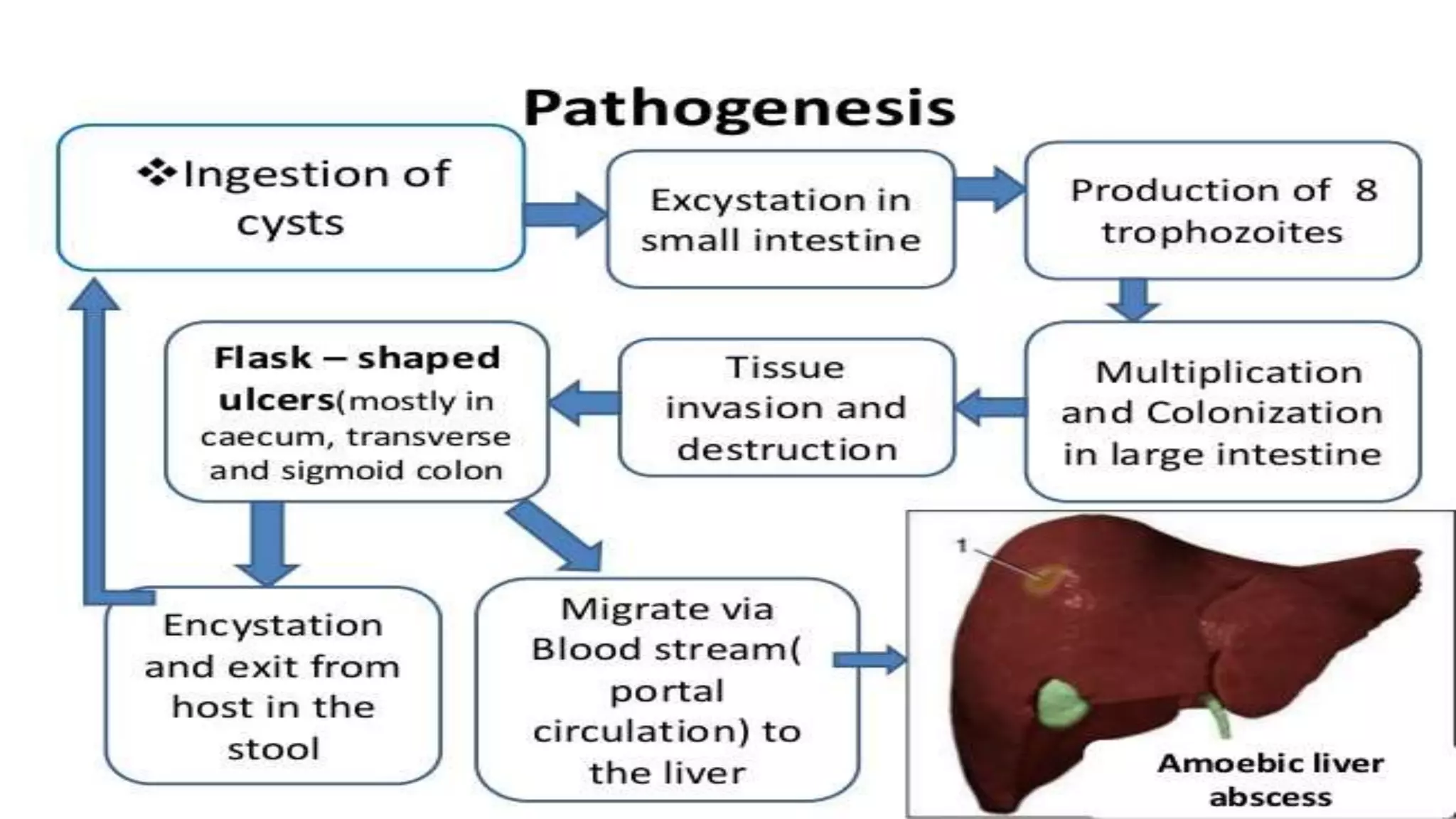 Pathogenesis

❖Ingestion of cysts

Excystation in small intestine

Production of 8 trophozoites

Multiplication and Colonization in large intestine

Tissue invasion and destruction

Flask – shaped ulcers(mostly in caecum, transverse and sigmoid colon

Encystation and exit from host in the stool

Migrate via Blood stream( portal circulation) to the liver

1

Amoebic liver abscess